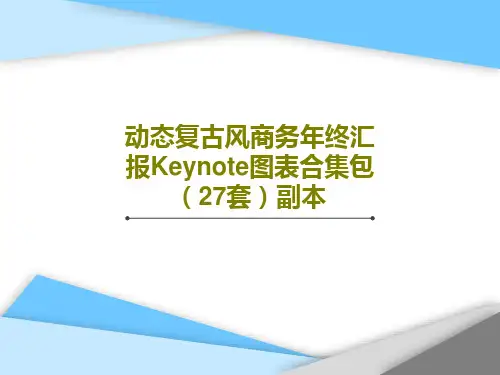 动态复古风商务年终汇报Keynote图表合集包（27套）副本